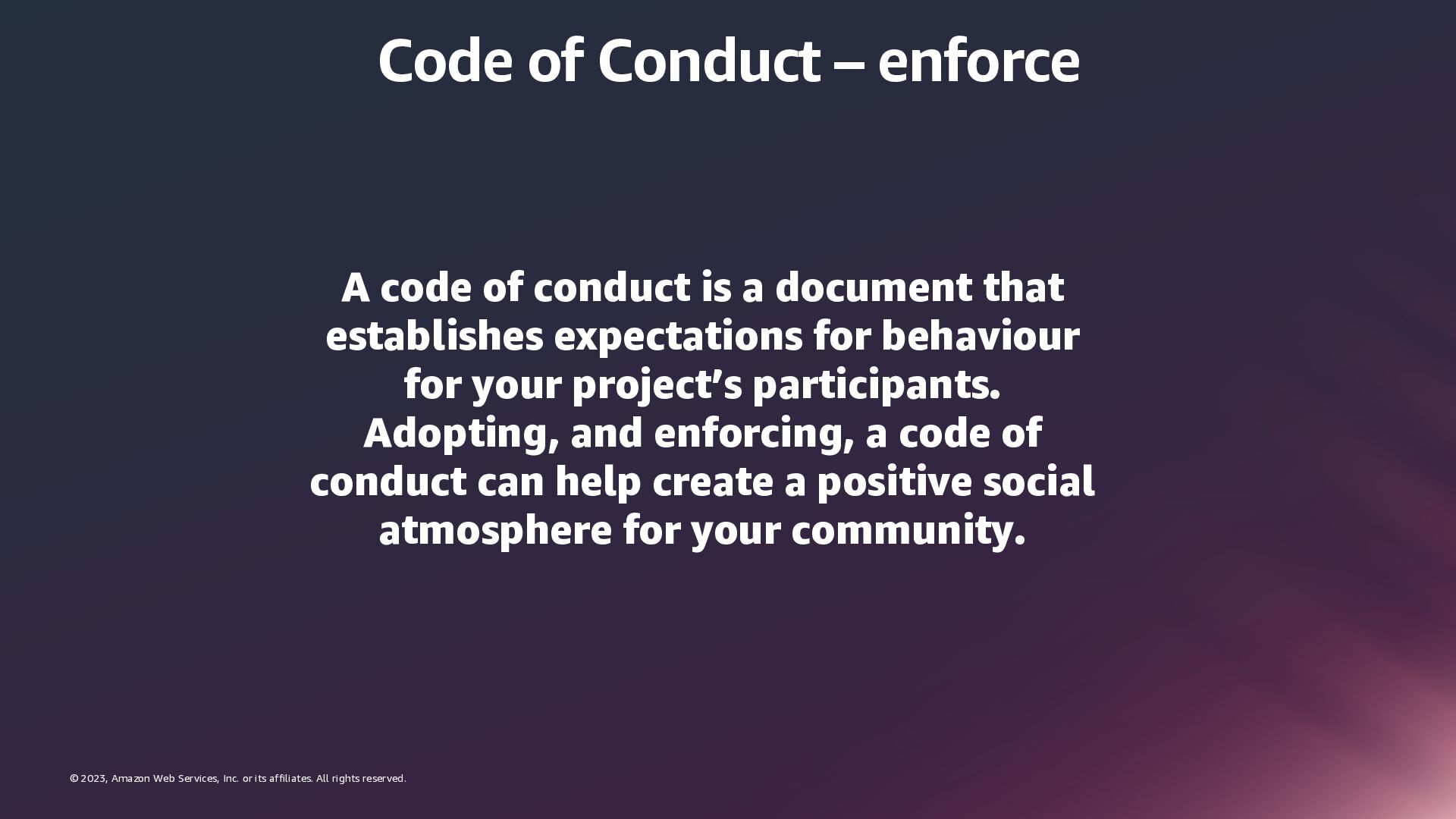 Code of Conduct – enforce

A code of conduct is a document that establishes expectations for behaviour for your project’s participants. Adopting, and enforcing, a code of conduct can help create a positive social atmosphere for your community.

© 2023, Amazon Web Services, Inc. or its affiliates. All rights reserved.